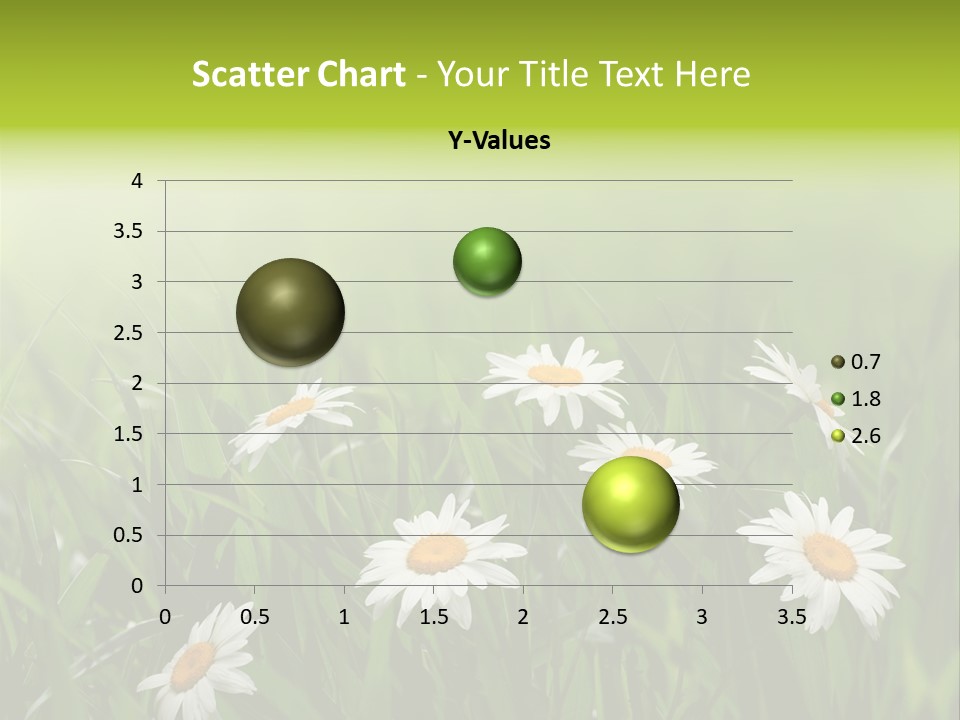 Scatter Chart - Your Title Text Here

Y-Values

4
3.5
3
2.5
2
1.5
1
0.5
0

0 0.5 1 1.5 2 2.5 3 3.5

0.7
1.8
2.6